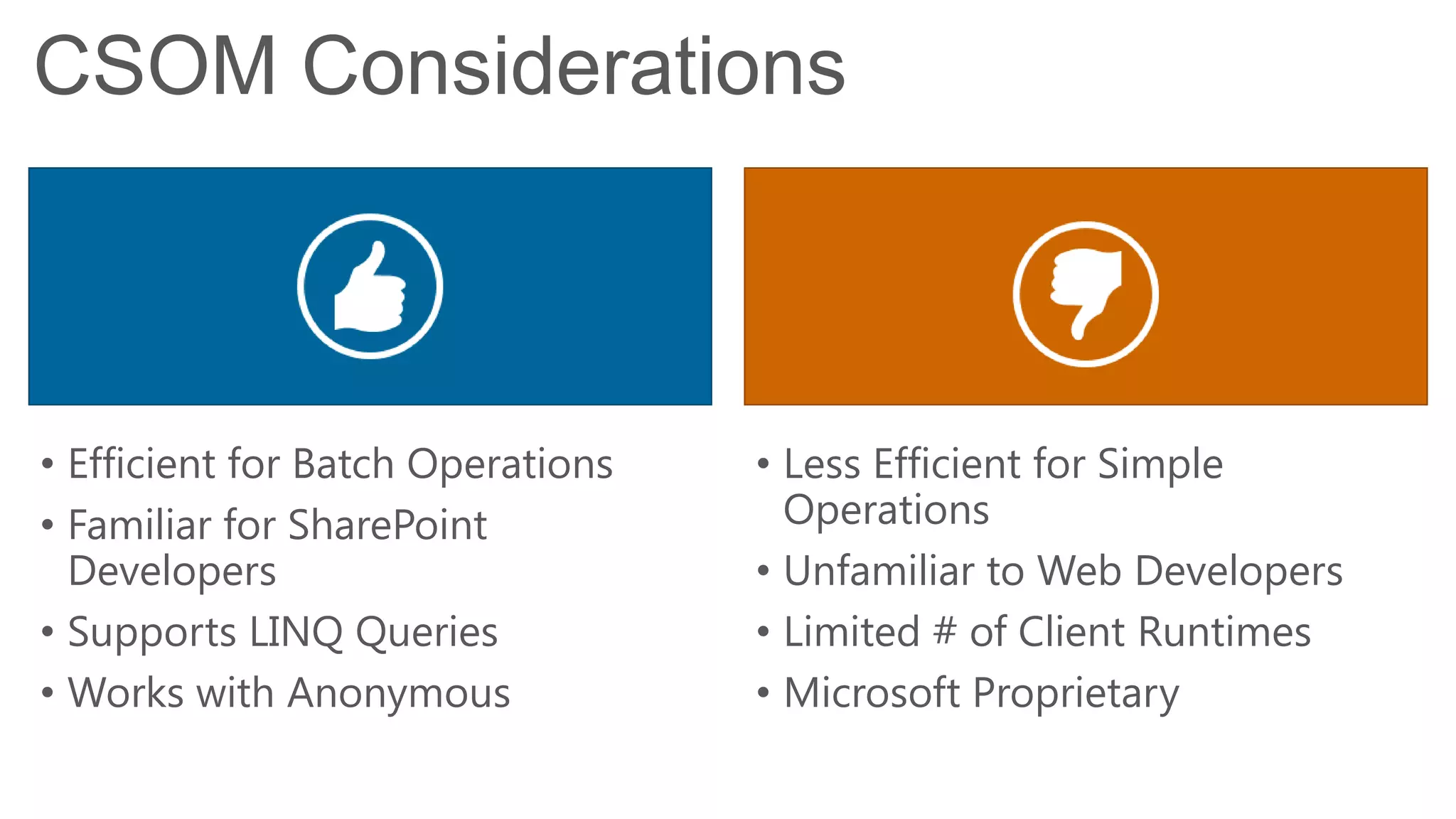 CSOM Considerations

• Efficient for Batch Operations
• Familiar for SharePoint Developers
• Supports LINQ Queries
• Works with Anonymous

• Less Efficient for Simple Operations
• Unfamiliar to Web Developers
• Limited # of Client Runtimes
• Microsoft Proprietary